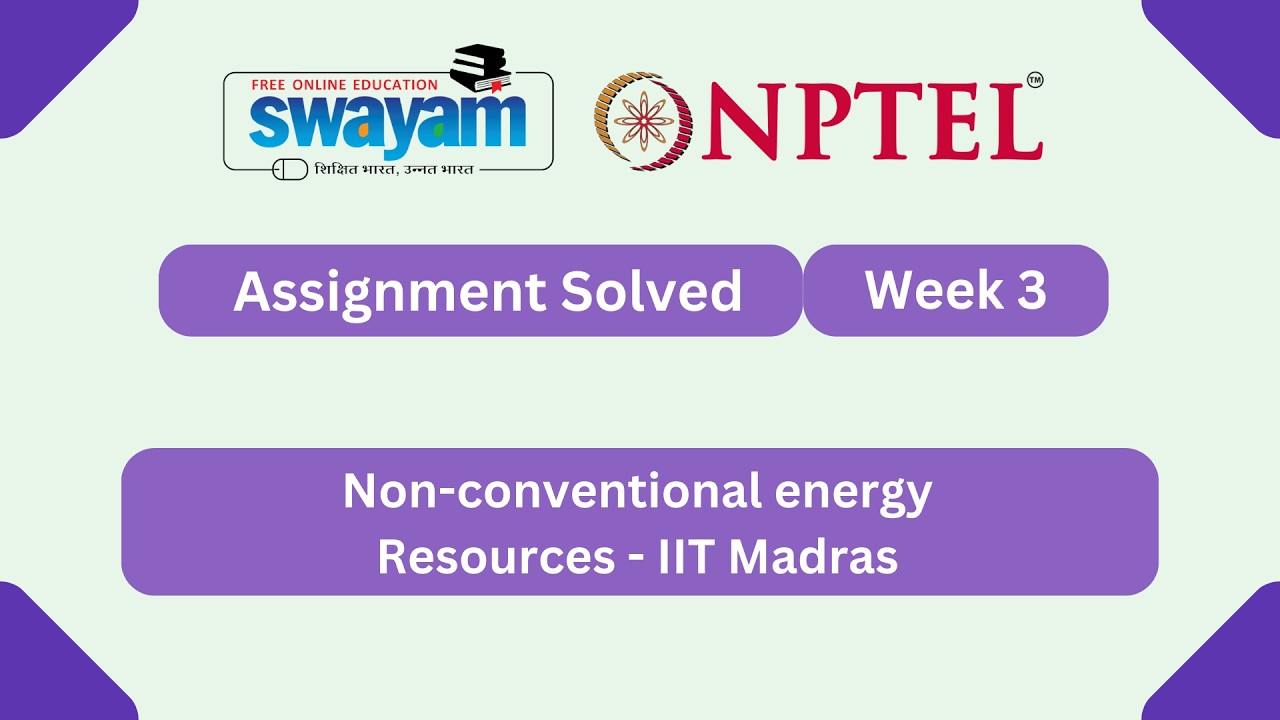 FREE ONLINE EDUCATION
swayam
शिक्षित भारत, उन्नत भारत

NPTEL™

Assignment Solved

Week 3

Non-conventional energy Resources - IIT Madras